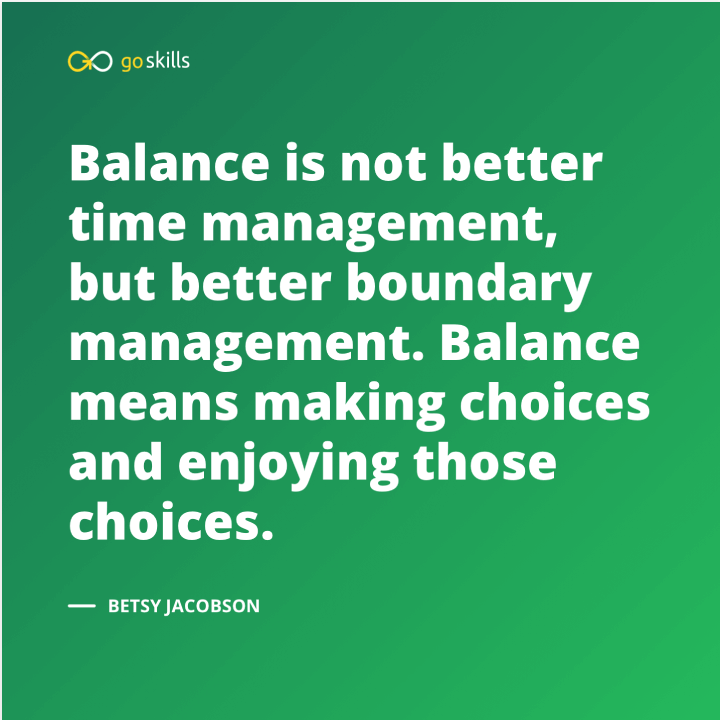 goskills

Balance is not better time management, but better boundary management. Balance means making choices and enjoying those choices.

— BETSY JACOBSON